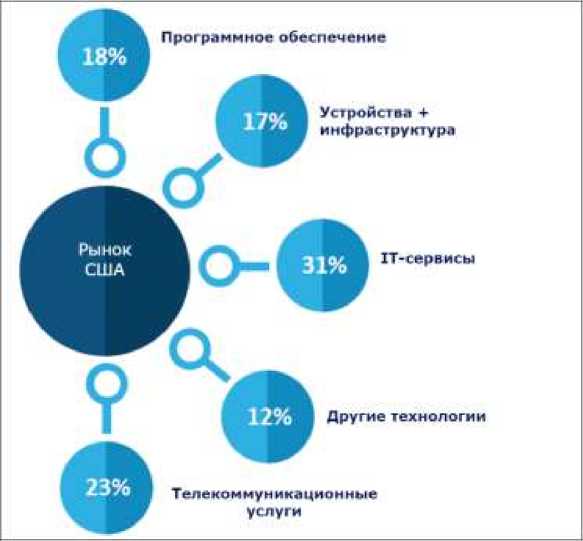 18%
Программное обеспечение

17%
Устройства + инфраструктура

Рынок США

31%
IT-сервисы

12%
Другие технологии

23%
Телекоммуникационные услуги